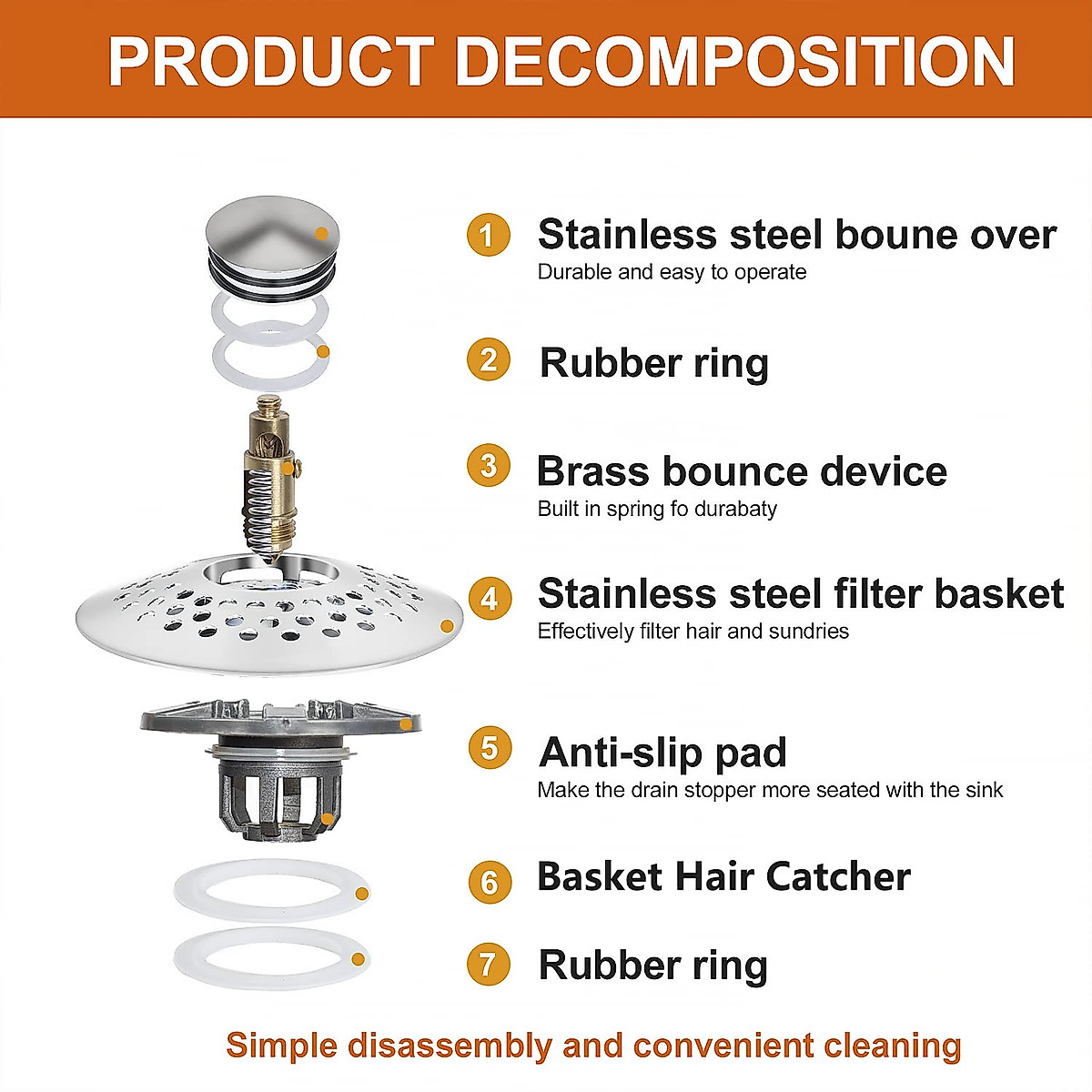 PRODUCT DECOMPOSITION

1 Stainless steel boune over
Durable and easy to operate

2 Rubber ring

3 Brass bounce device
Built in spring fo durabaty

4 Stainless steel filter basket
Effectively filter hair and sundries

5 Anti-slip pad
Make the drain stopper more seated with the sink

6 Basket Hair Catcher

7 Rubber ring

Simple disassembly and convenient cleaning